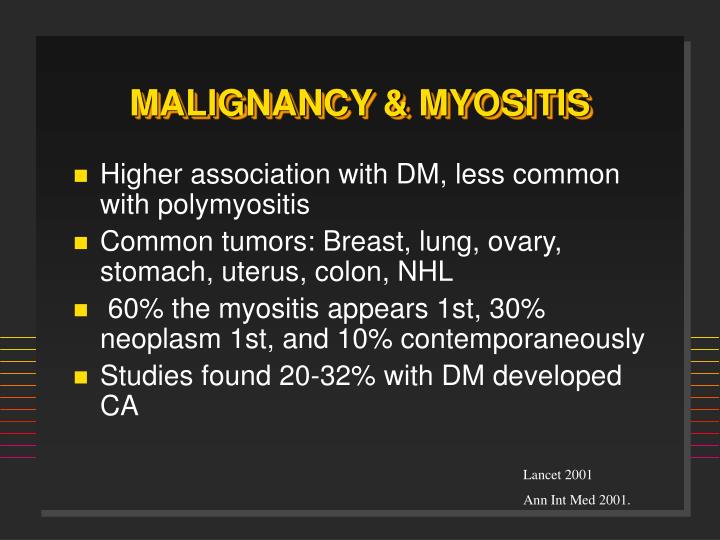 MALIGNANCY & MYOSITIS

- Higher association with DM, less common with polymyositis
- Common tumors: Breast, lung, ovary, stomach, uterus, colon, NHL
- 60% the myositis appears 1st, 30% neoplasm 1st, and 10% contemporaneously
- Studies found 20-32% with DM developed CA

Lancet 2001

Ann Int Med 2001.